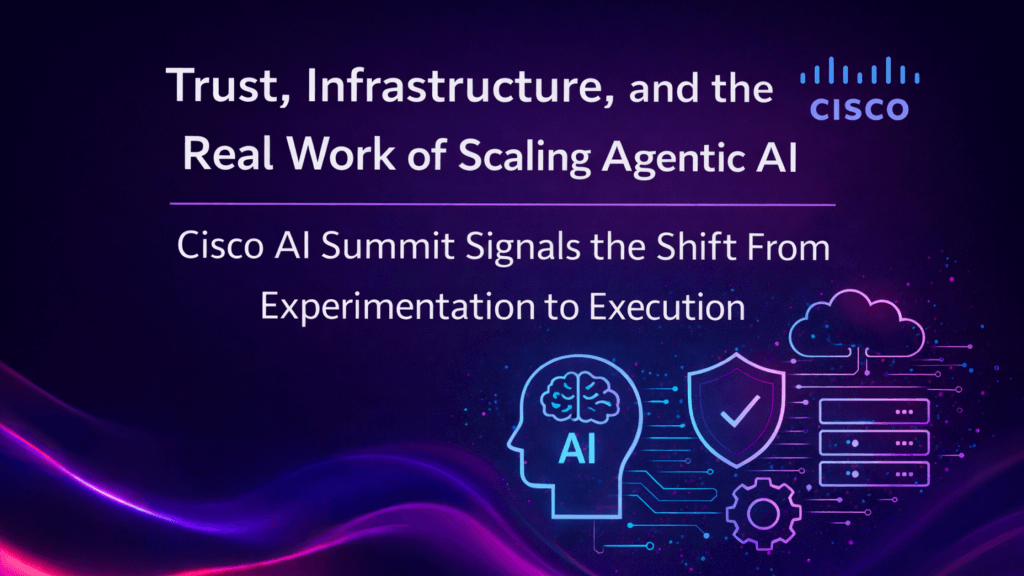 Trust, Infrastructure, and the Real Work of Scaling Agentic AI

CISCO

Cisco AI Summit Signals the Shift From Experimentation to Execution

AI